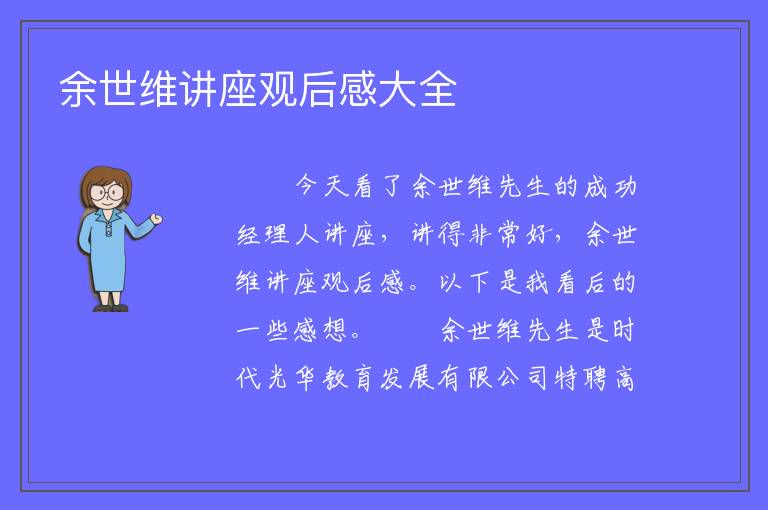 余世维讲座观后感大全

今天看了余世维先生的成功经理人讲座，讲得非常好，余世维讲座观后感。以下是我看后的一些感想。　　余世维先生是时代光华教育发展有限公司特聘高